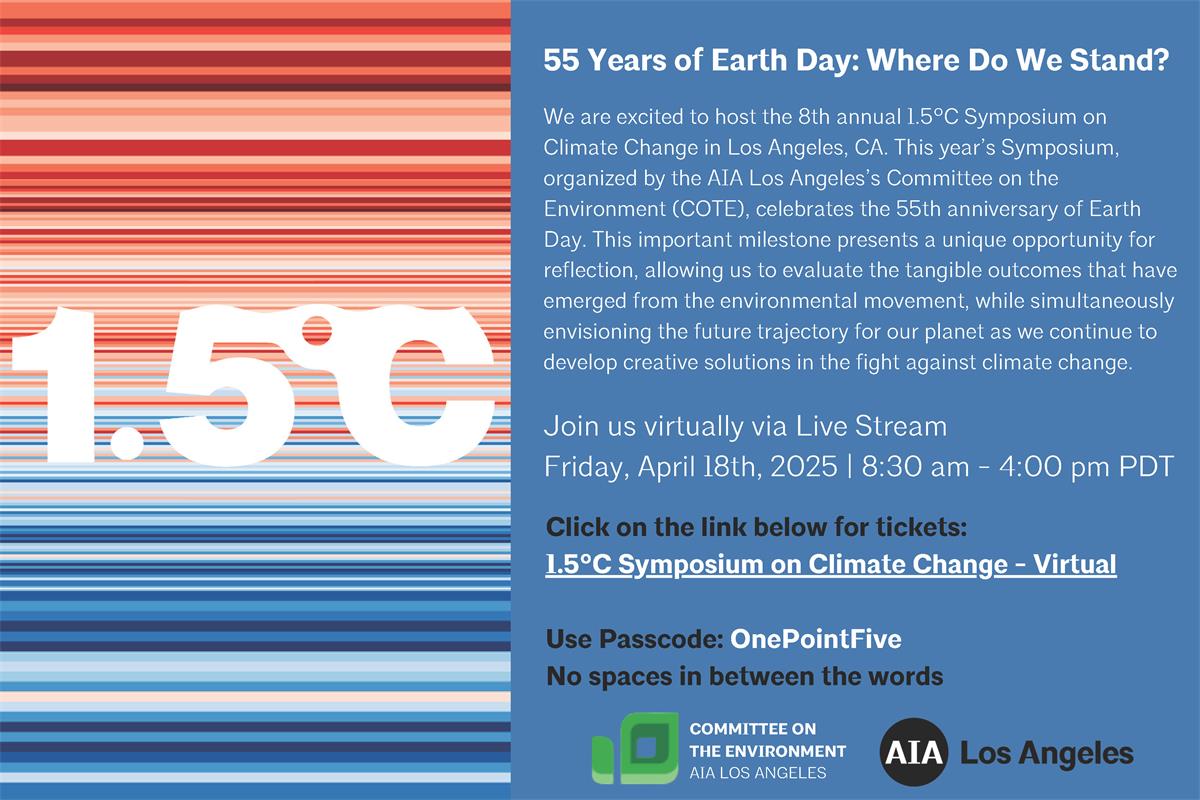 1.5°C

55 Years of Earth Day: Where Do We Stand?

We are excited to host the 8th annual 1.5°C Symposium on Climate Change in Los Angeles, CA. This year's Symposium, organized by the AIA Los Angeles's Committee on the Environment (COTE), celebrates the 55th anniversary of Earth Day. This important milestone presents a unique opportunity for reflection, allowing us to evaluate the tangible outcomes that have emerged from the environmental movement, while simultaneously envisioning the future trajectory for our planet as we continue to develop creative solutions in the fight against climate change.

Join us virtually via Live Stream
Friday, April 18th, 2025 | 8:30 am - 4:00 pm PDT

Click on the link below for tickets:
1.5°C Symposium on Climate Change - Virtual

Use Passcode: OnePointFive
No spaces in between the words

COMMITTEE ON THE ENVIRONMENT
AIA LOS ANGELES

AIA Los Angeles